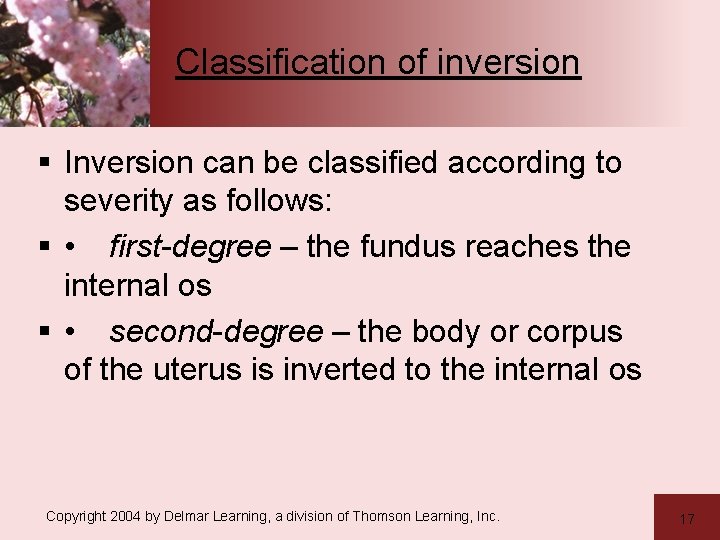 Classification of inversion

▪ Inversion can be classified according to severity as follows:

▪ • first-degree – the fundus reaches the internal os

▪ • second-degree – the body or corpus of the uterus is inverted to the internal os

Copyright 2004 by Delmar Learning, a division of Thomson Learning, Inc.

17